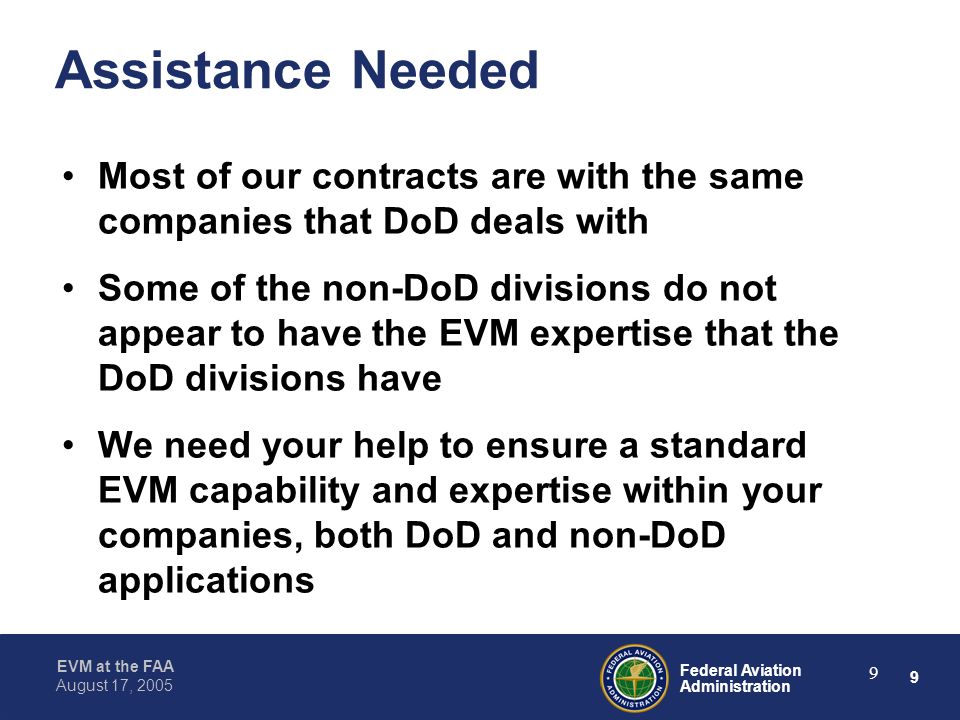 Assistance Needed

• Most of our contracts are with the same companies that DoD deals with

• Some of the non-DoD divisions do not appear to have the EVM expertise that the DoD divisions have

• We need your help to ensure a standard EVM capability and expertise within your companies, both DoD and non-DoD applications

EVM at the FAA
August 17, 2005

FEDERAL AVIATION ADMINISTRATION

Federal Aviation Administration

9

9